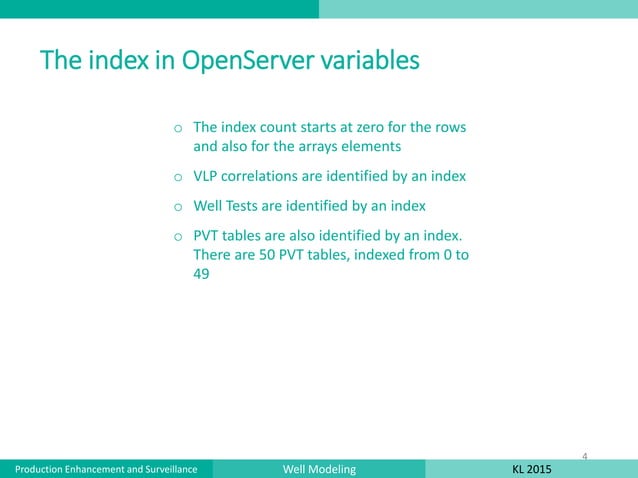 The index in OpenServer variables

o The index count starts at zero for the rows and also for the arrays elements

o VLP correlations are identified by an index

o Well Tests are identified by an index

o PVT tables are also identified by an index. There are 50 PVT tables, indexed from 0 to 49

4

Production Enhancement and Surveillance

Well Modeling

KL 2015